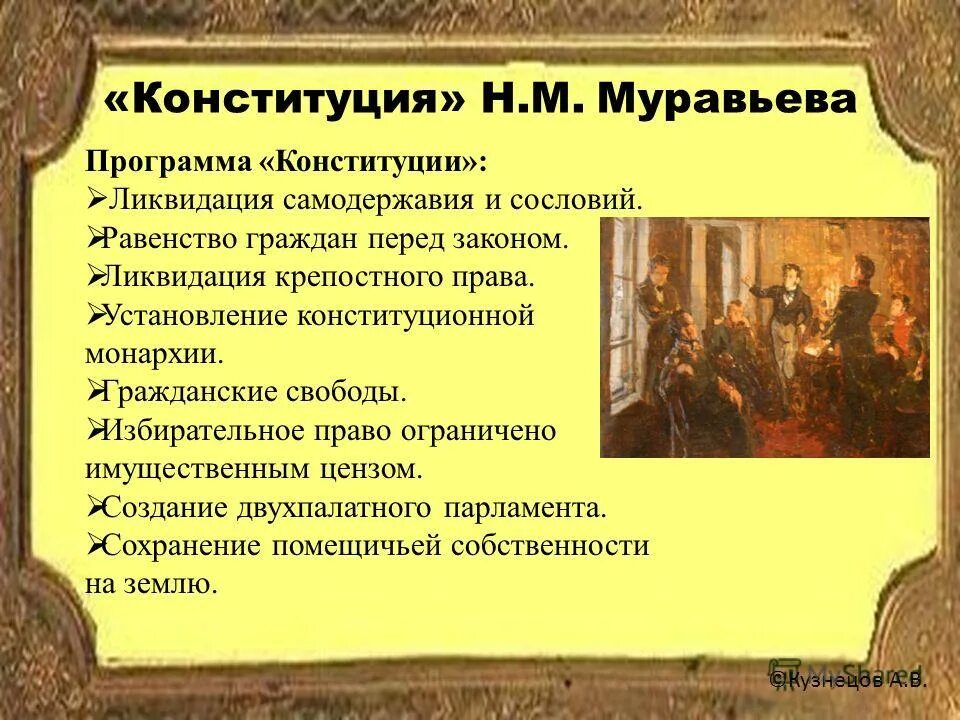 «Конституция» Н.М. Муравьева

Программа «Конституции»:

➢Ликвидация самодержавия и сословий.
➢Равенство граждан перед законом.
➢Ликвидация крепостного права.
➢Установление конституционной монархии.
➢Гражданские свободы.
➢Избирательное право ограничено имущественным цензом.
➢Создание двухпалатного парламента.
➢Сохранение помещичьей собственности на землю.

MyShared

©Кузнецов А.В.